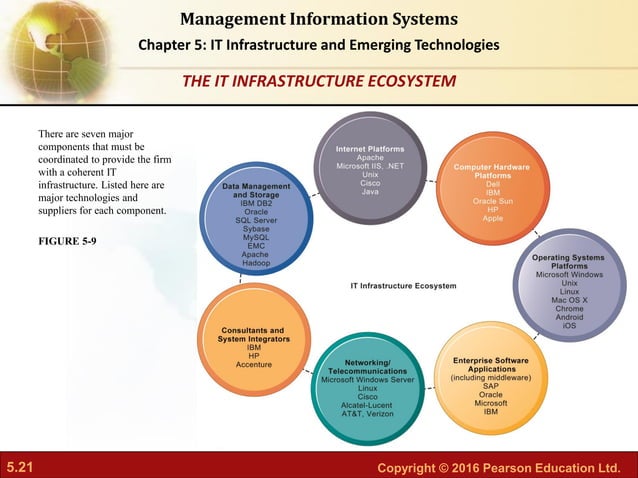 Management Information Systems

Chapter 5: IT Infrastructure and Emerging Technologies

THE IT INFRASTRUCTURE ECOSYSTEM

There are seven major components that must be coordinated to provide the firm with a coherent IT infrastructure. Listed here are major technologies and suppliers for each component.

FIGURE 5-9

Internet Platforms
Apache
Microsoft IIS, .NET
Unix
Cisco
Java

Computer Hardware Platforms
Dell
IBM
Oracle Sun
HP
Apple

Operating Systems Platforms
Microsoft Windows
Unix
Linux
Mac OS X
Chrome
Android
iOS

Enterprise Software Applications
(including middleware)
SAP
Oracle
Microsoft
IBM

Networking/ Telecommunications
Microsoft Windows Server
Linux
Cisco
Alcatel-Lucent
AT&T, Verizon

Consultants and System Integrators
IBM
HP
Accenture

Data Management and Storage
IBM DB2
Oracle
SQL Server
Sybase
MySQL
EMC
Apache
Hadoop

IT Infrastructure Ecosystem

5.21

Copyright © 2016 Pearson Education Ltd.